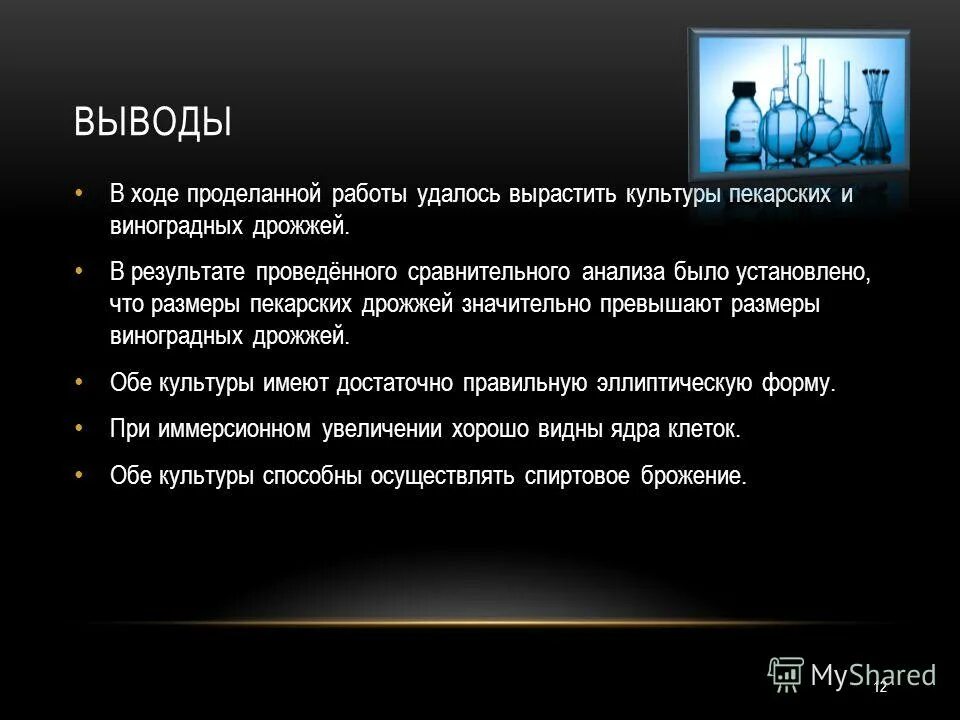 ВЫВОДЫ

• В ходе проделанной работы удалось вырастить культуры пекарских и виноградных дрожжей.

• В результате проведённого сравнительного анализа было установлено, что размеры пекарских дрожжей значительно превышают размеры виноградных дрожжей.

• Обе культуры имеют достаточно правильную эллиптическую форму.

• При иммерсионном увеличении хорошо видны ядра клеток.

• Обе культуры способны осуществлять спиртовое брожение.

MyShared

12